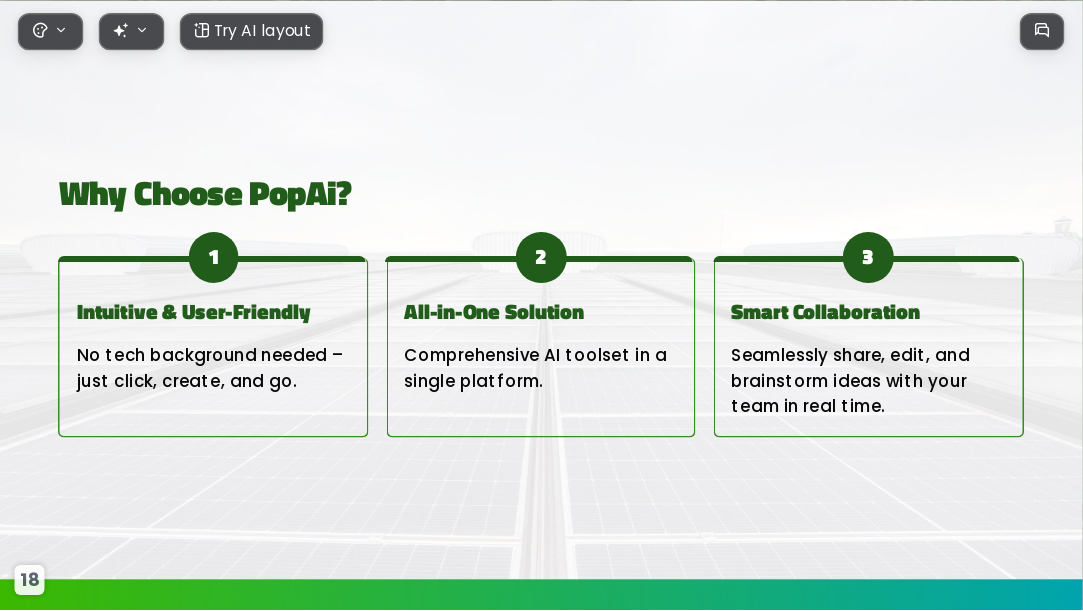 Try AI layout

Why Choose PopAi?

1

Intuitive & User-Friendly

No tech background needed – just click, create, and go.

2

All-in-One Solution

Comprehensive AI toolset in a single platform.

3

Smart Collaboration

Seamlessly share, edit, and brainstorm ideas with your team in real time.

18